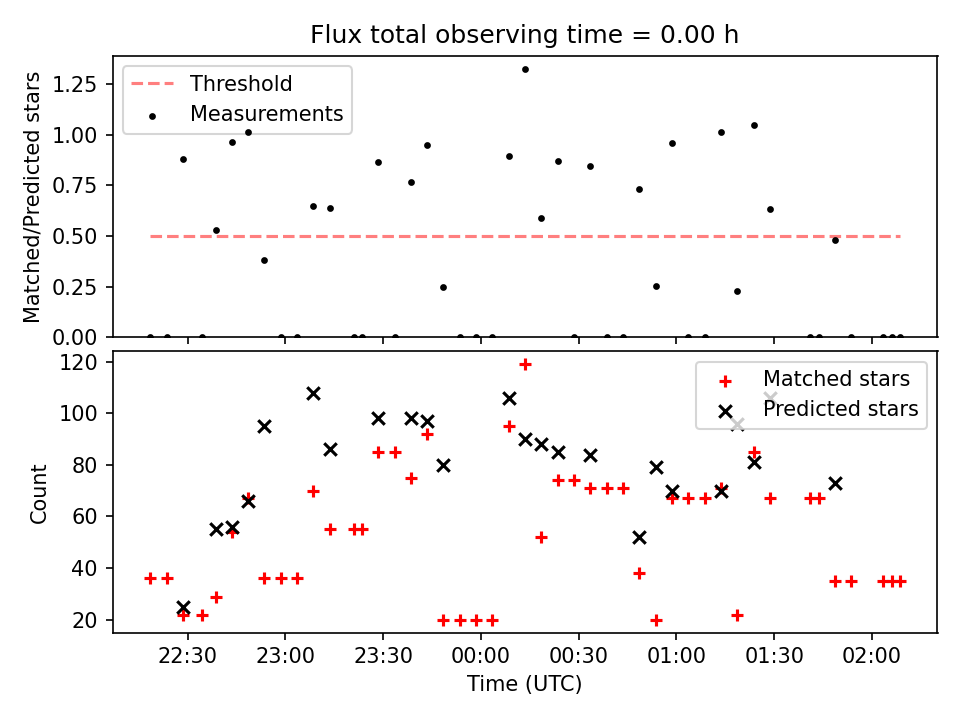 Flux total observing time = 0.00 h

Threshold
Measurements

Matched/Predicted stars

1.25
1.00
0.75
0.50
0.25
0.00

Matched stars
Predicted stars

Count

120
100
80
60
40
20

22:30
23:00
23:30
00:00
00:30
01:00
01:30
02:00

Time (UTC)